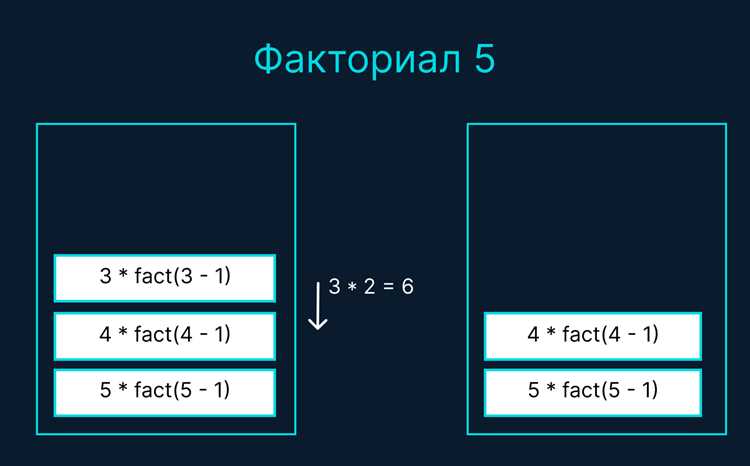 Факториал 5

3 * fact(3 - 1)

4 * fact(4 - 1)

5 * fact(5 - 1)

3 * 2 = 6

4 * fact(4 - 1)

5 * fact(5 - 1)